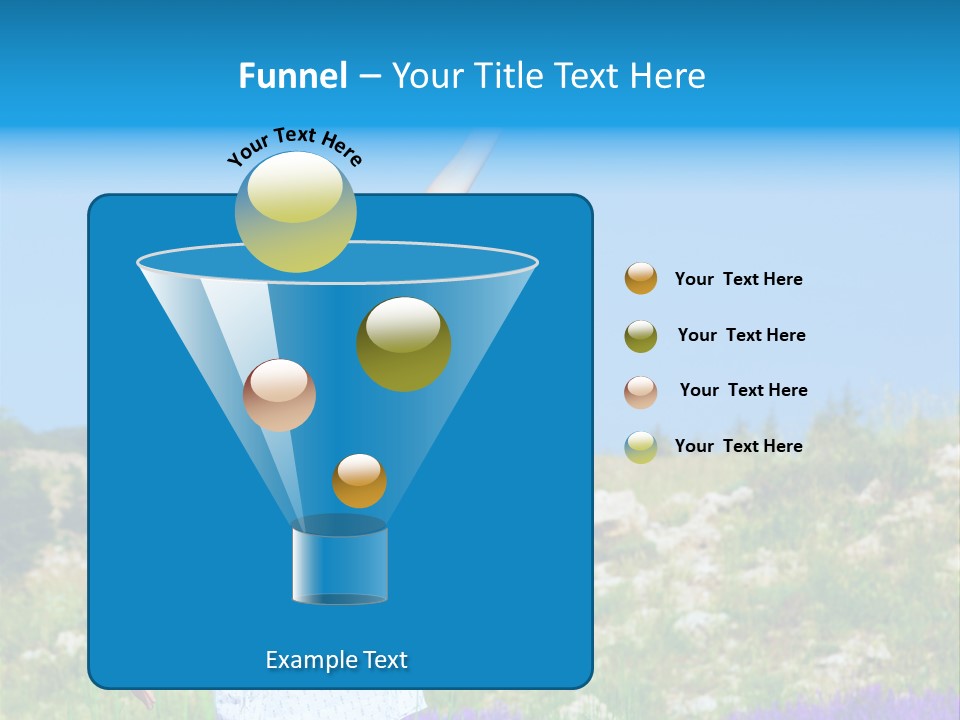 Funnel – Your Title Text Here

Your Text Here

Example Text

Your Text Here

Your Text Here

Your Text Here

Your Text Here